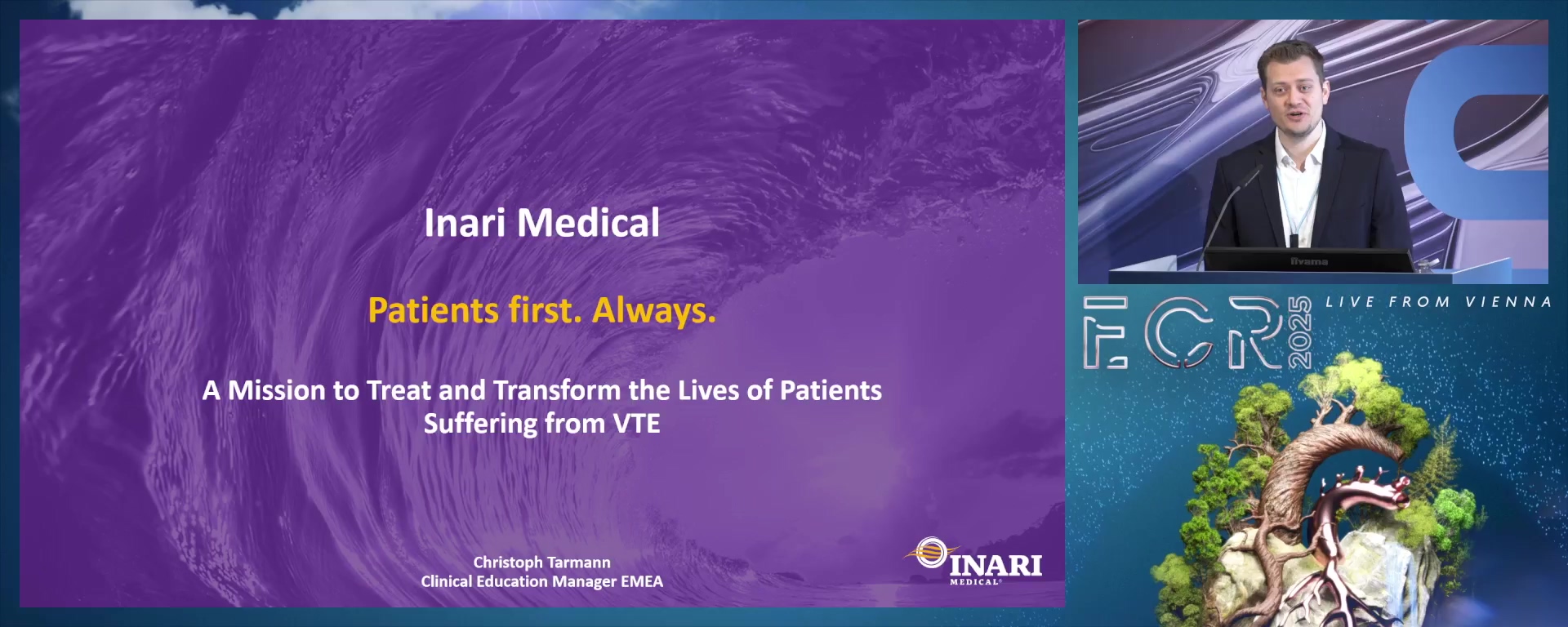 Inari Medical

Patients first. Always.

A Mission to Treat and Transform the Lives of Patients Suffering from VTE

Christoph Tarmann
Clinical Education Manager EMEA

INARI MEDICAL

iiyama

ECR 2025

LIVE FROM VIENNA